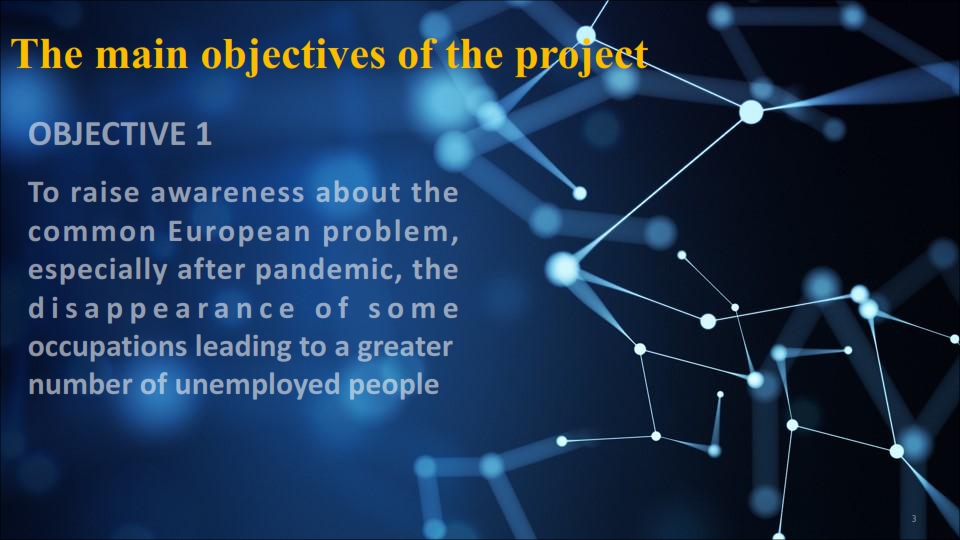 The main objectives of the project

OBJECTIVE 1

To raise awareness about the common European problem, especially after pandemic, the disappearance of some occupations leading to a greater number of unemployed people

3